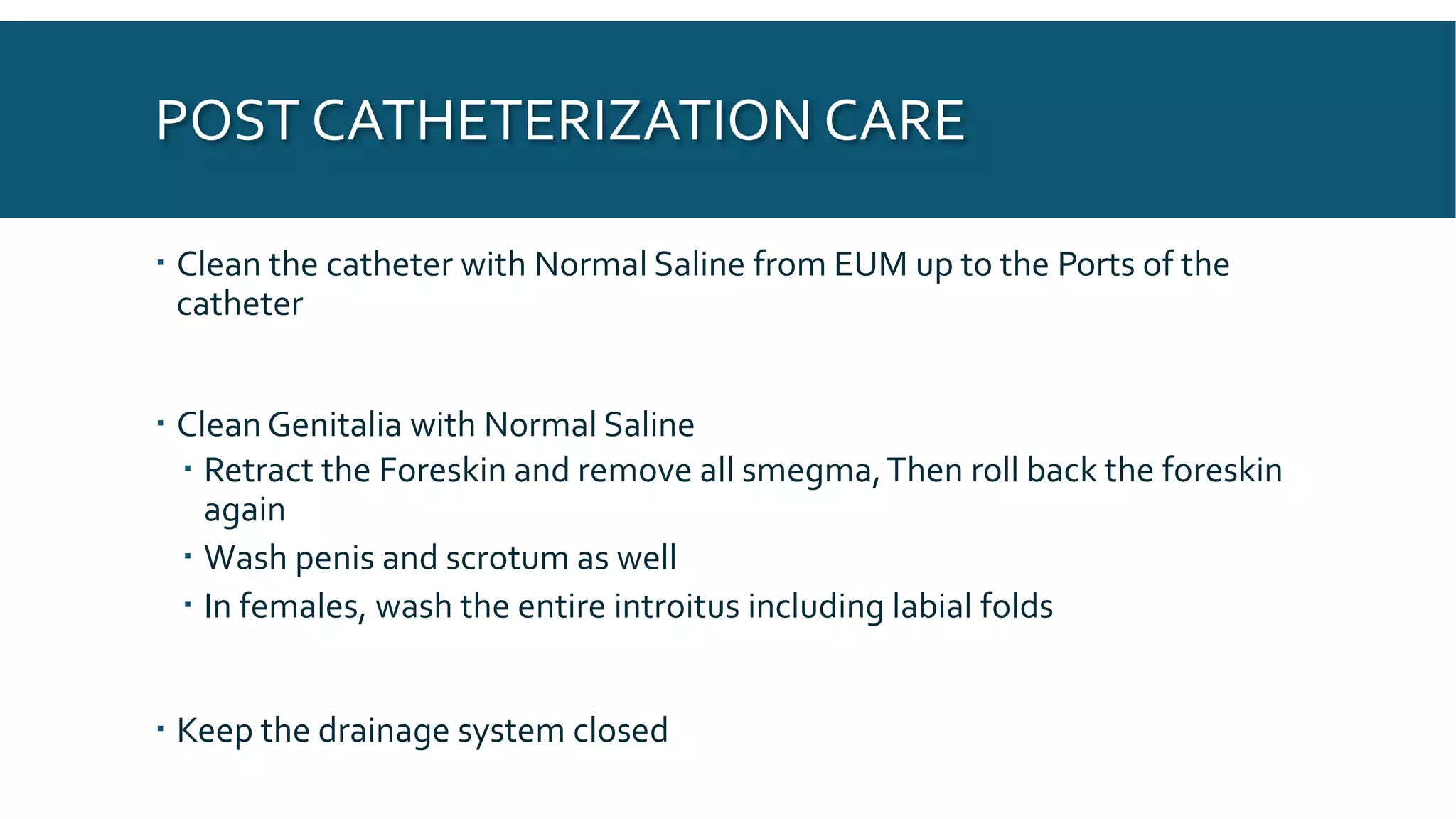 POST CATHETERIZATION CARE

▪ Clean the catheter with Normal Saline from EUM up to the Ports of the catheter

▪ Clean Genitalia with Normal Saline
▪ Retract the Foreskin and remove all smegma, Then roll back the foreskin again
▪ Wash penis and scrotum as well
▪ In females, wash the entire introitus including labial folds

▪ Keep the drainage system closed